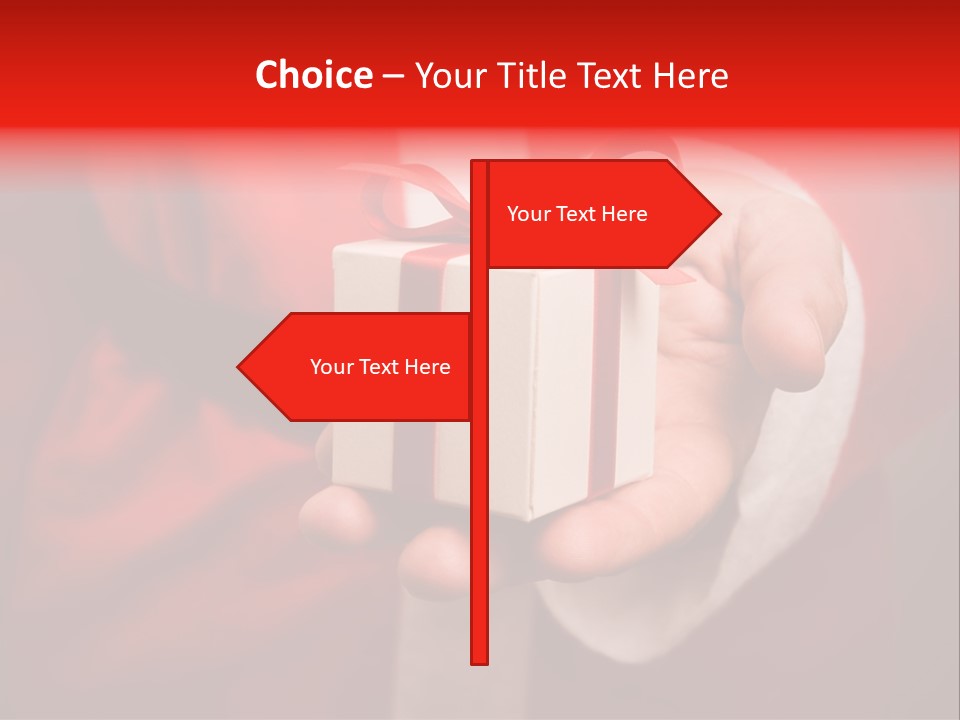 Choice – Your Title Text Here

Your Text Here

Your Text Here